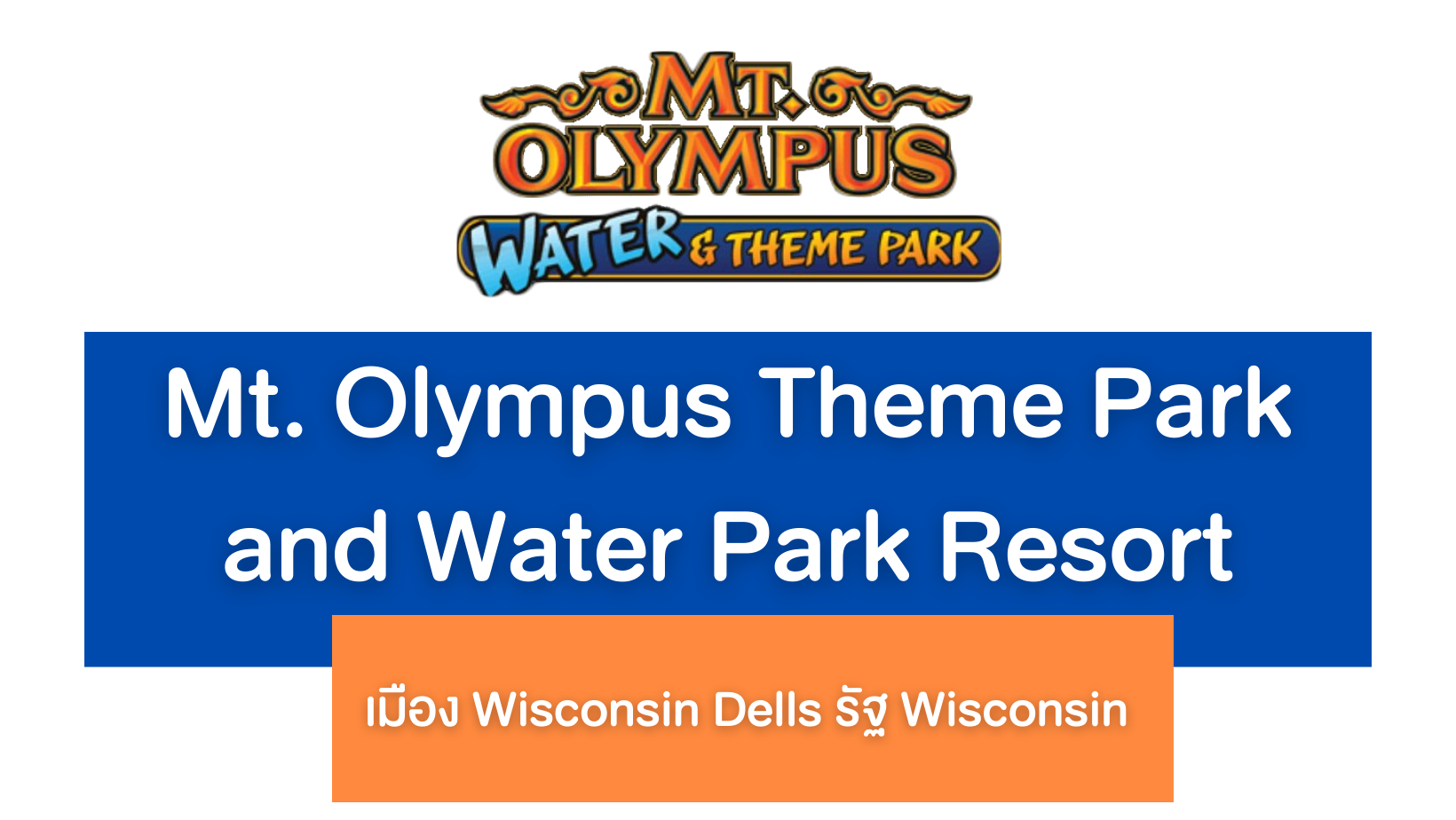 MT. OLYMPUS
WATER & THEME PARK

Mt. Olympus Theme Park and Water Park Resort

เมือง Wisconsin Dells รัฐ Wisconsin